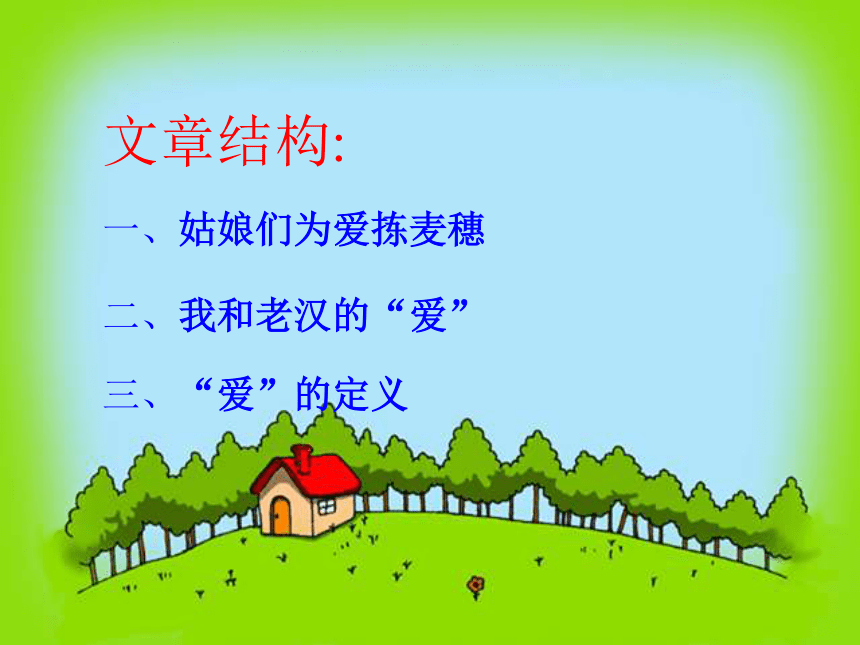 文章结构:

一、姑娘们为爱拣麦穗

二、我和老汉的“爱”

三、“爱”的定义